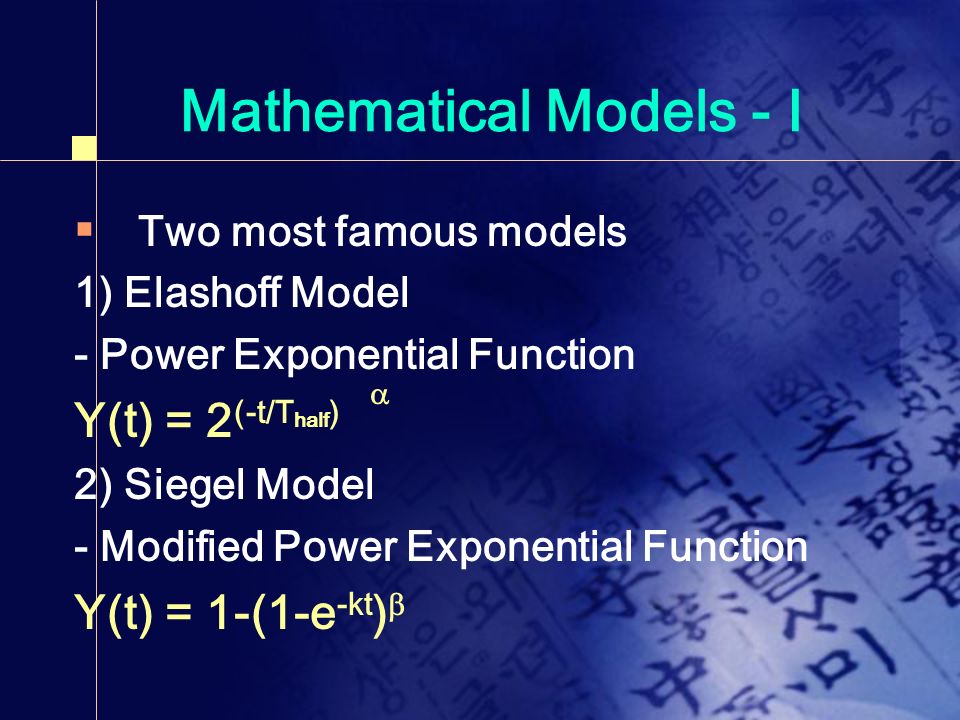 Mathematical Models - I

Two most famous models

1) Elashoff Model

- Power Exponential Function

$Y(t) = 2^{(-t/T_{half})^{\alpha}}$

2) Siegel Model

- Modified Power Exponential Function

$Y(t) = 1-(1-e^{-kt})^{\beta}$